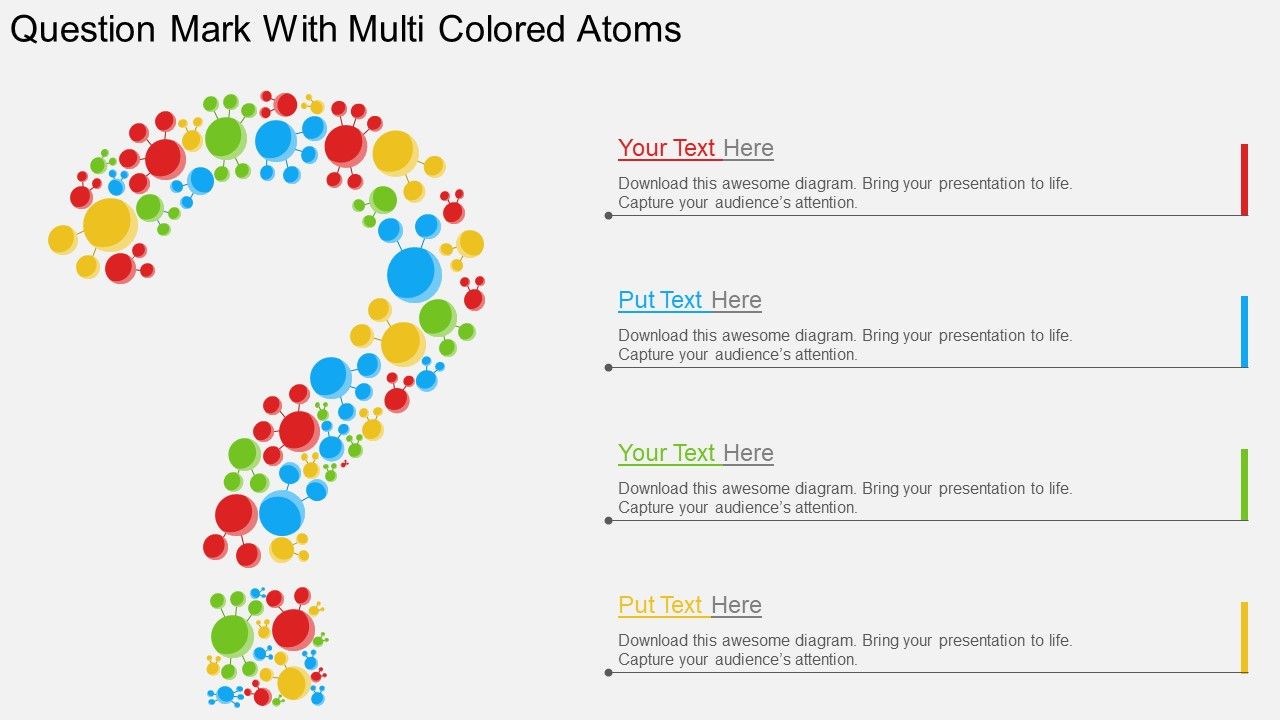 Question Mark With Multi Colored Atoms

Your Text Here

Download this awesome diagram. Bring your presentation to life. Capture your audience's attention.

Put Text Here

Download this awesome diagram. Bring your presentation to life. Capture your audience's attention.

Your Text Here

Download this awesome diagram. Bring your presentation to life. Capture your audience's attention.

Put Text Here

Download this awesome diagram. Bring your presentation to life. Capture your audience's attention.